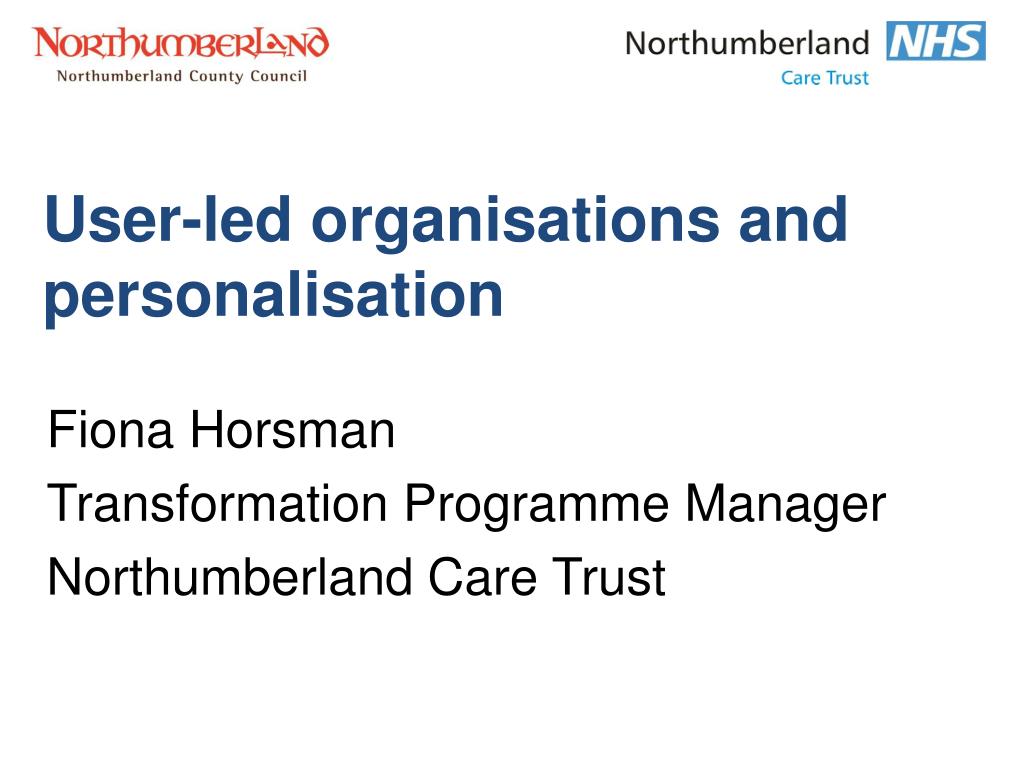 NORTHUMBERLAND
Northumberland County Council

Northumberland NHS
Care Trust

User-led organisations and personalisation

Fiona Horsman
Transformation Programme Manager
Northumberland Care Trust